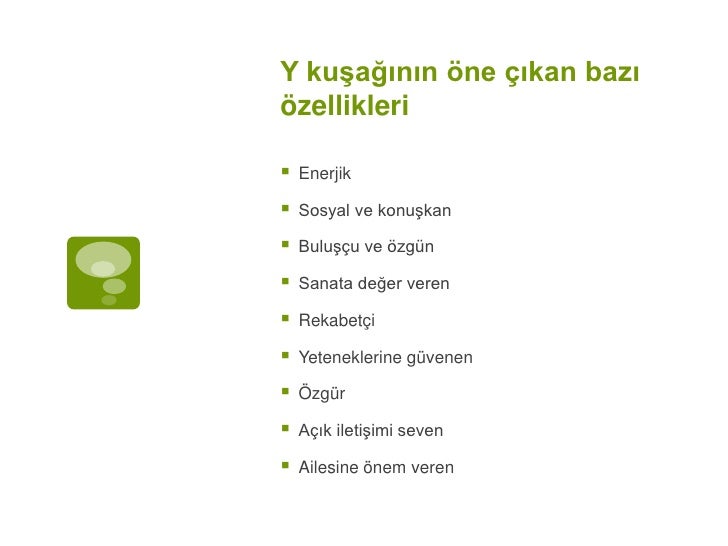 Y kuşağının öne çıkan bazı özellikleri

- Enerjik
- Sosyal ve konuşkan
- Buluşçu ve özgün
- Sanata değer veren
- Rekabetçi
- Yeteneklerine güvenen
- Özgür
- Açık iletişimi seven
- Ailesine önem veren